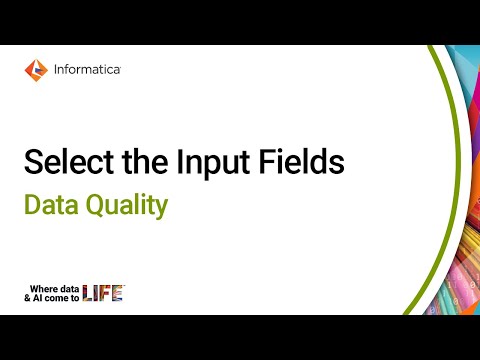 Informatica

Select the Input Fields

Data Quality

Where data & AI come to LIFE